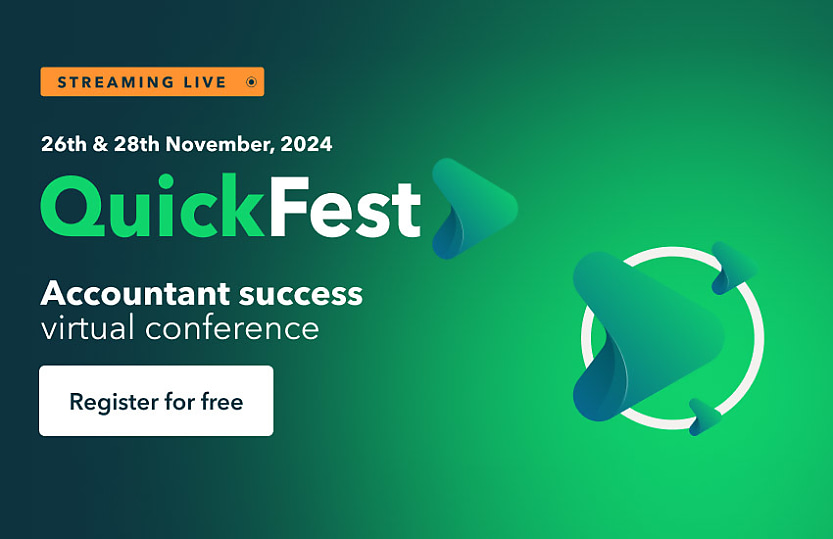 STREAMING LIVE

26th & 28th November, 2024

QuickFest

Accountant success
virtual conference

Register for free